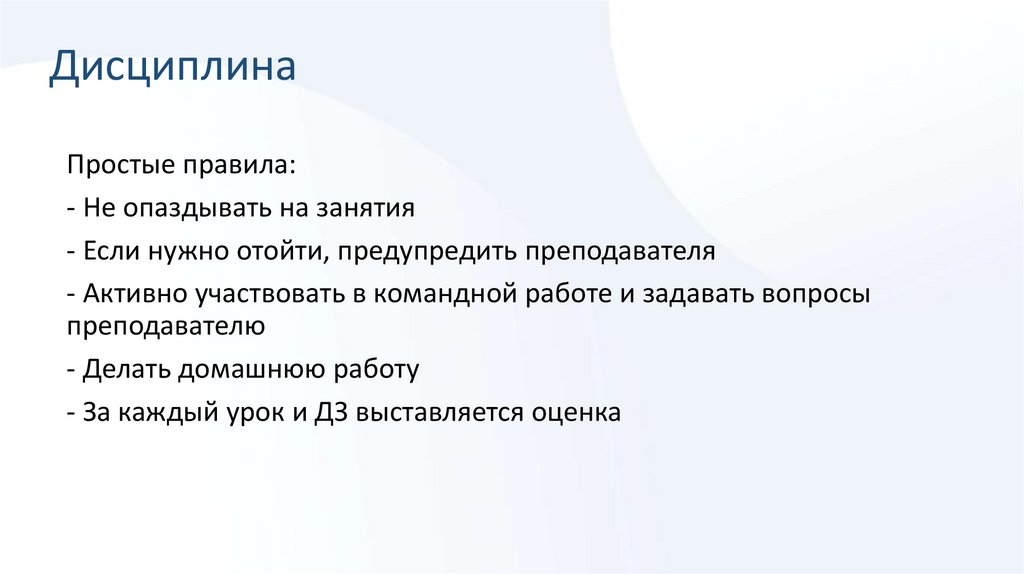 Дисциплина

Простые правила:

- Не опаздывать на занятия

- Если нужно отойти, предупредить преподавателя

- Активно участвовать в командной работе и задавать вопросы преподавателю

- Делать домашнюю работу

- За каждый урок и ДЗ выставляется оценка